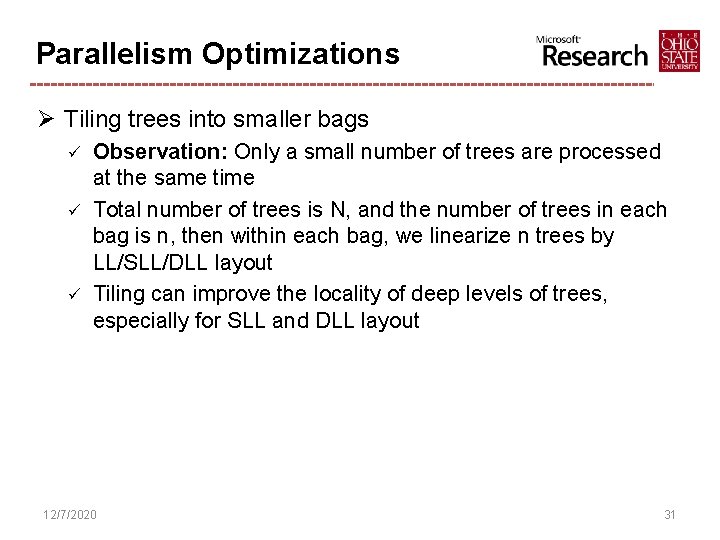 Parallelism Optimizations

Microsoft Research

THE OHIO STATE UNIVERSITY

➢ Tiling trees into smaller bags

✓ Observation: Only a small number of trees are processed at the same time

✓ Total number of trees is N, and the number of trees in each bag is n, then within each bag, we linearize n trees by LL/SLL/DLL layout

✓ Tiling can improve the locality of deep levels of trees, especially for SLL and DLL layout

12/7/2020

31